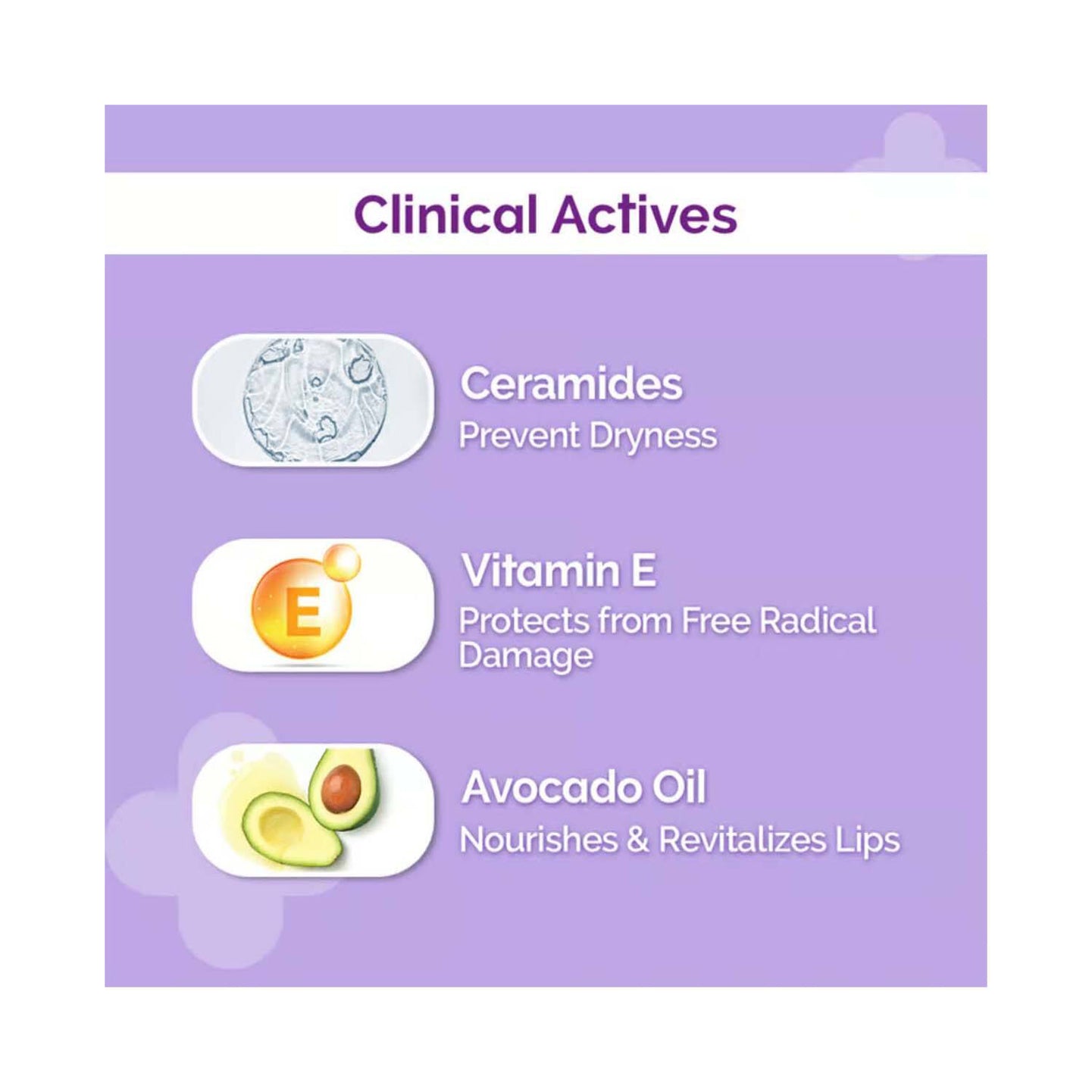 Clinical Actives

Ceramides
Prevent Dryness

E

Vitamin E
Protects from Free Radical Damage

Avocado Oil
Nourishes & Revitalizes Lips